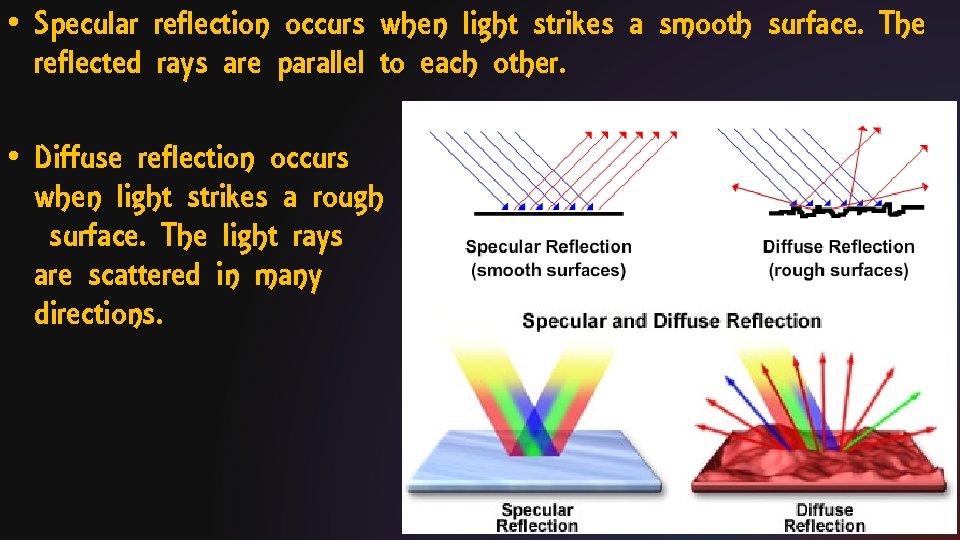 • Specular reflection occurs when light strikes a smooth surface. The reflected rays are parallel to each other.

• Diffuse reflection occurs when light strikes a rough surface. The light rays are scattered in many directions.

Specular Reflection
(smooth surfaces)

Diffuse Reflection
(rough surfaces)

Specular and Diffuse Reflection

Specular
Reflection

Diffuse
Reflection